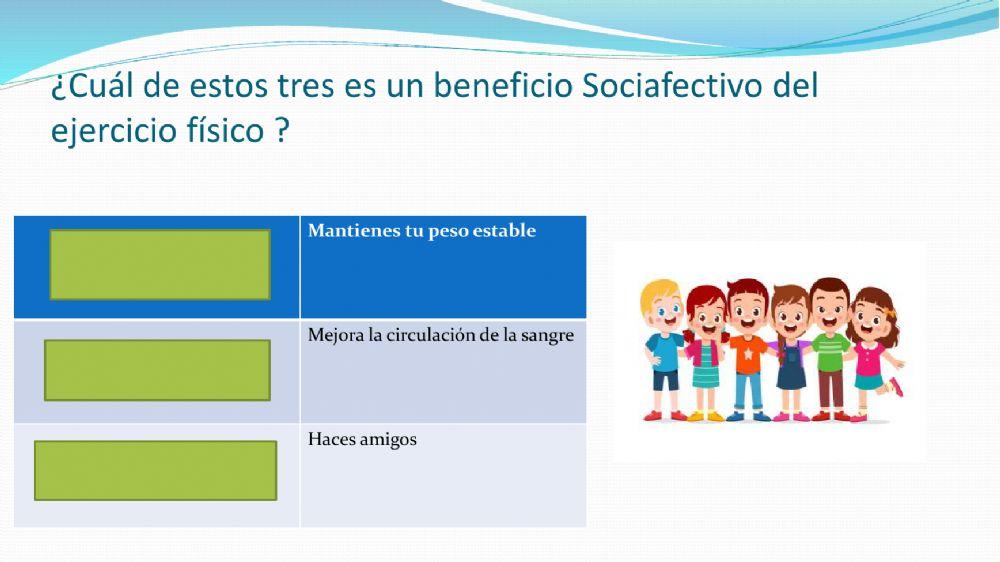 ¿Cuál de estos tres es un beneficio Sociafectivo del ejercicio físico ?

| | Mantienes tu peso estable |
|---|---|
| | Mejora la circulación de la sangre |
| | Haces amigos |